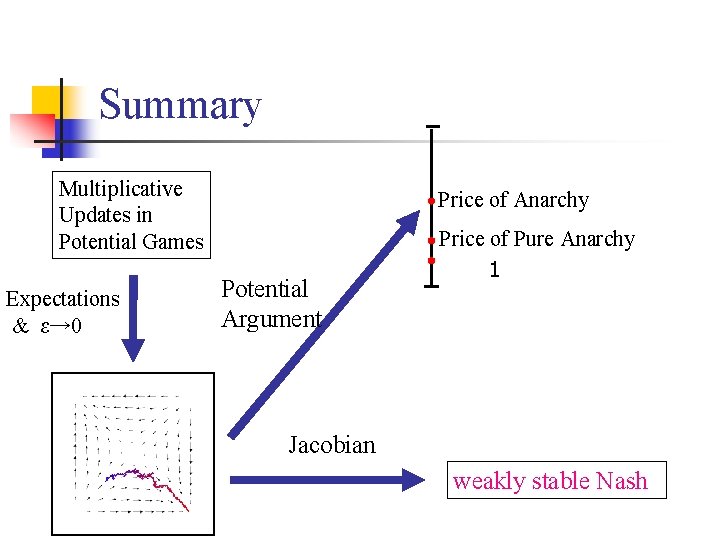 Summary

Multiplicative Updates in Potential Games

Expectations & $\varepsilon \to 0$

Potential Argument

Price of Anarchy

Price of Pure Anarchy

1

Jacobian

weakly stable Nash